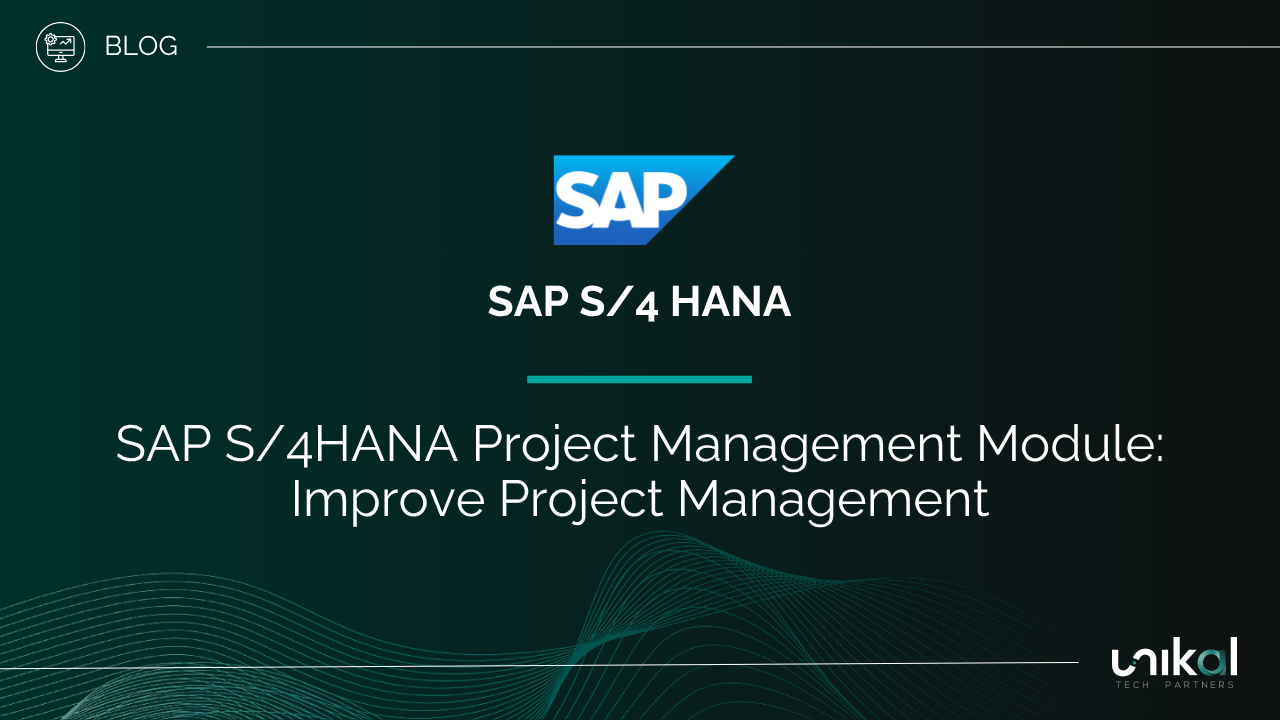 BLOG

SAP

SAP S/4 HANA

SAP S/4HANA Project Management Module: Improve Project Management

unikal
TECH PARTNERS